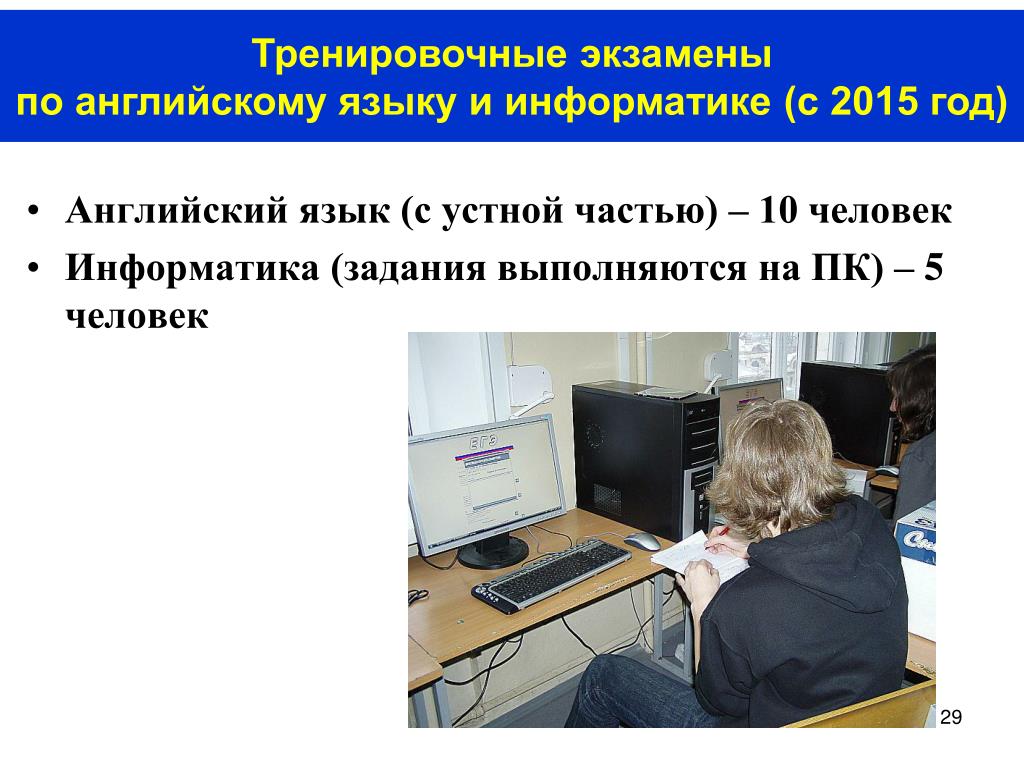 Тренировочные экзамены
по английскому языку и информатике (с 2015 год)

• Английский язык (с устной частью) – 10 человек
• Информатика (задания выполняются на ПК) – 5 человек

ЕГЭ

29